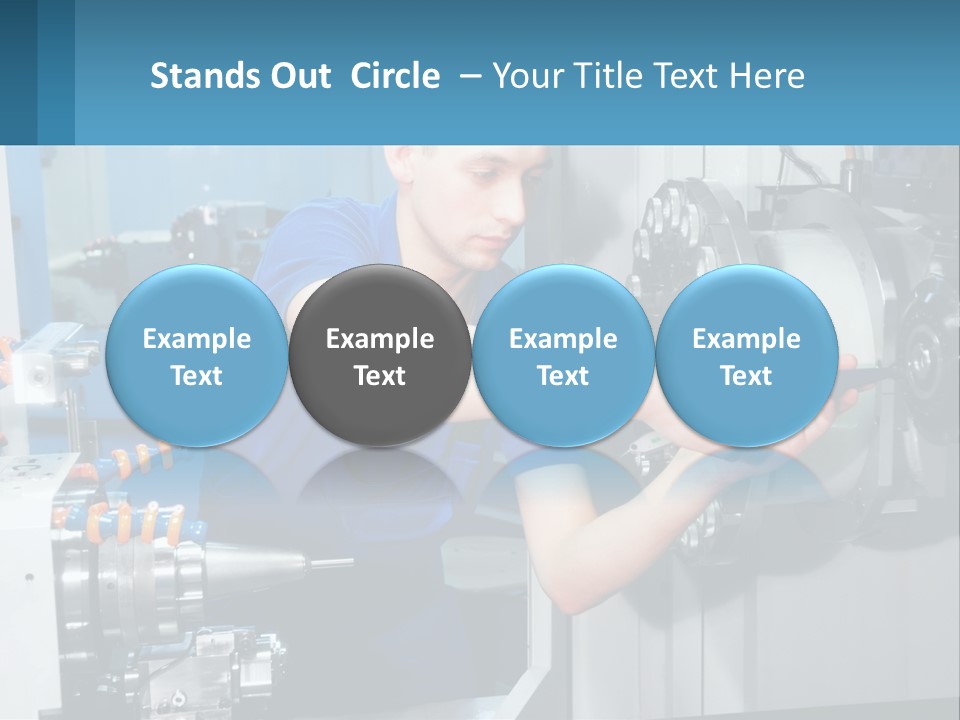 Stands Out Circle – Your Title Text Here

Example Text

Example Text

Example Text

Example Text